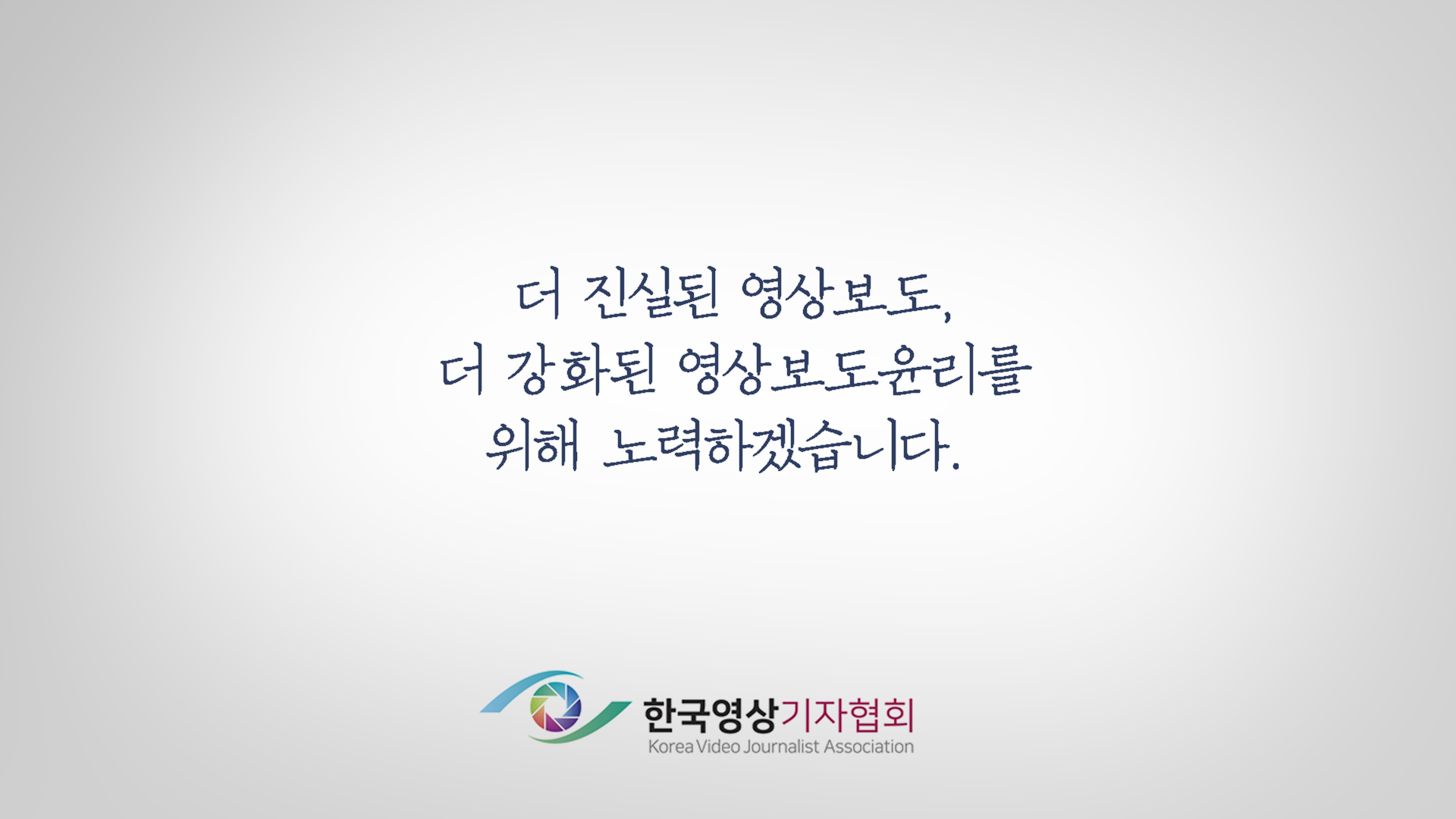 더 진실된 영상보도,
더 강화된 영상보도윤리를
위해 노력하겠습니다.

한국영상기자협회
Korea Video Journalist Association